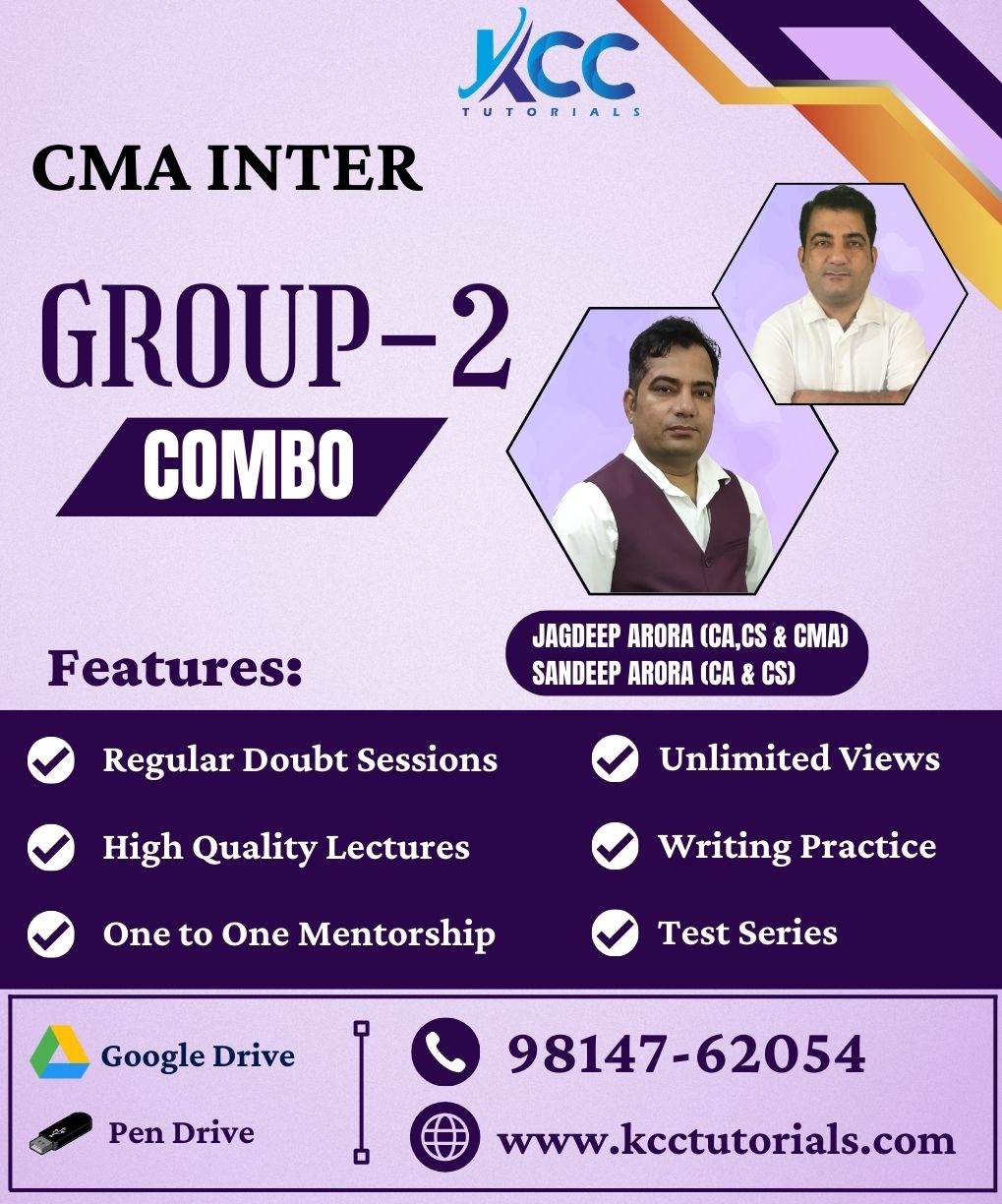 KCC
TUTORIALS

CMA INTER

GROUP-2

COMBO

JAGDEEP ARORA (CA,CS & CMA)
SANDEEP ARORA (CA & CS)

Features:

Regular Doubt Sessions
High Quality Lectures
One to One Mentorship

Unlimited Views
Writing Practice
Test Series

Google Drive
Pen Drive

98147-62054
www.kcctutorials.com